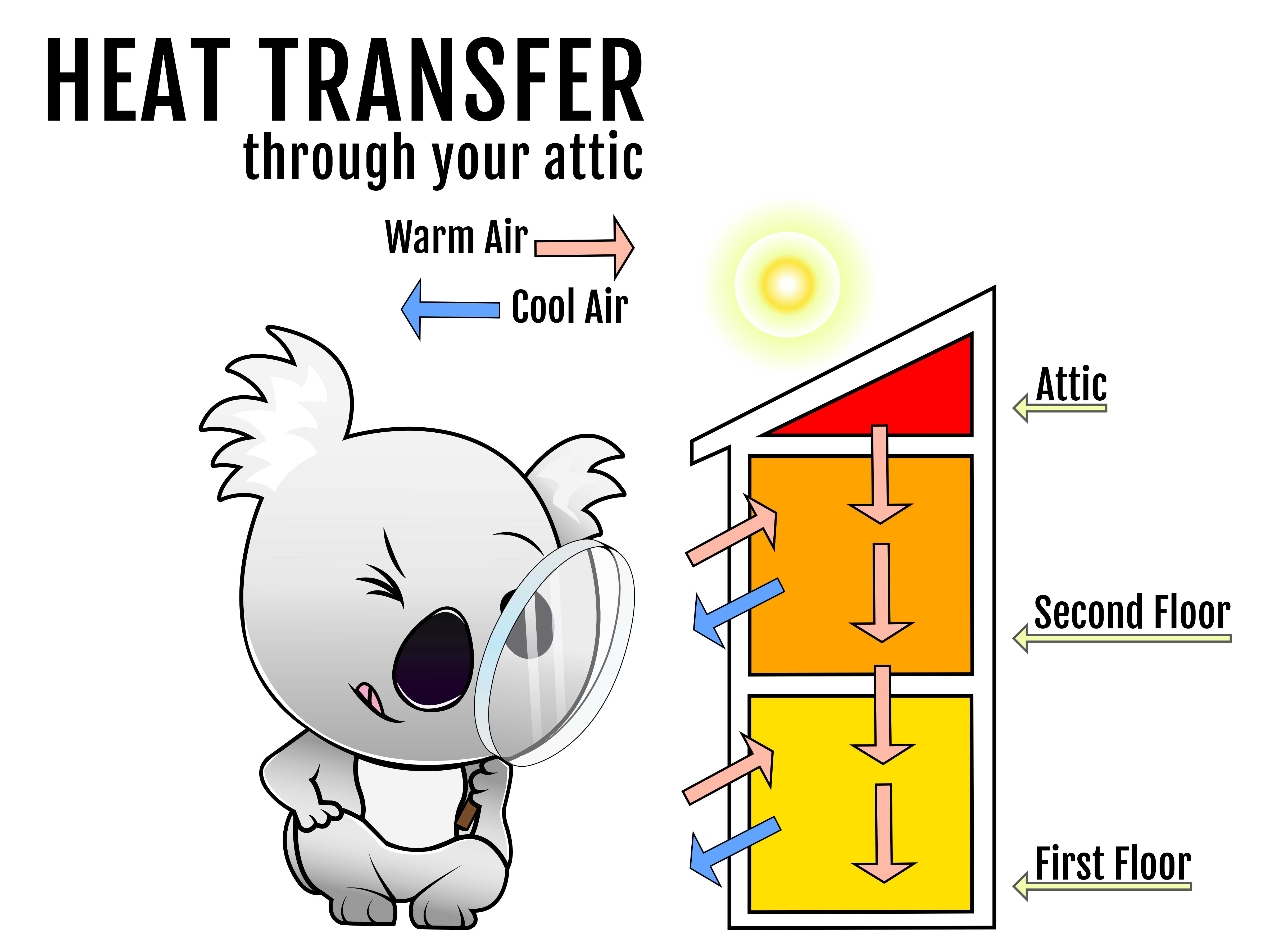 HEAT TRANSFER
through your attic

Warm Air

Cool Air

Attic

Second Floor

First Floor